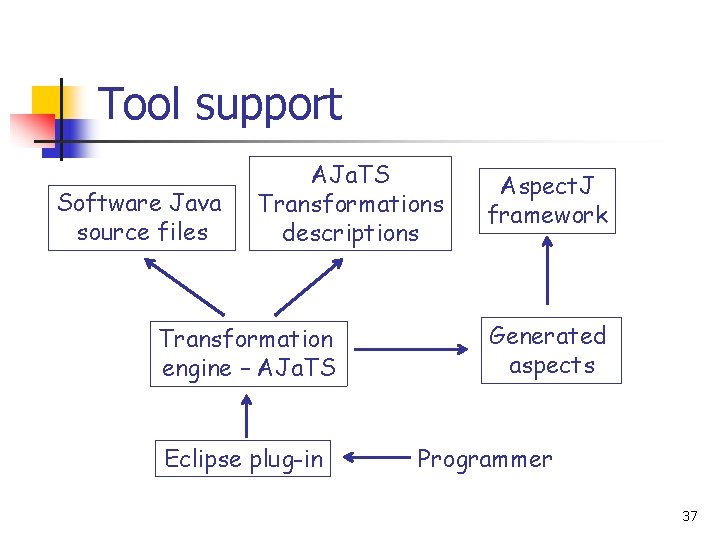 Tool support

Software Java source files

AJaTS Transformations descriptions

AspectJ framework

Transformation engine – AJaTS

Generated aspects

Eclipse plug-in

Programmer

37